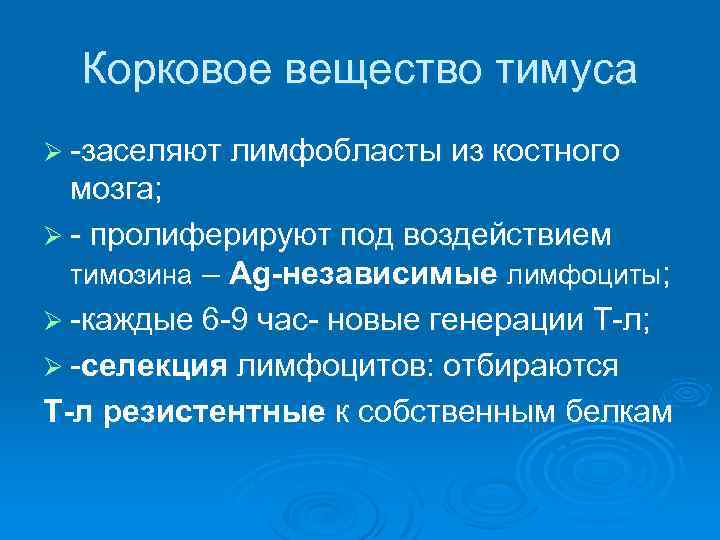 Корковое вещество тимуса

➢ -заселяют лимфобласты из костного мозга;

➢ - пролиферируют под воздействием тимозина – Ag-независимые лимфоциты;

➢ -каждые 6-9 час- новые генерации Т-л;

➢ -селекция лимфоцитов: отбираются

Т-л резистентные к собственным белкам